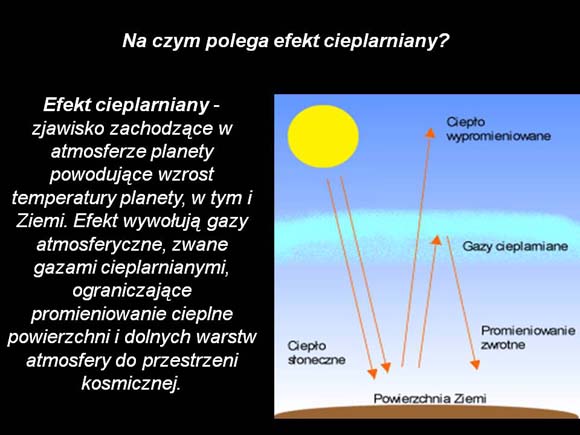 Na czym polega efekt cieplarniany?

Efekt cieplarniany - zjawisko zachodzące w atmosferze planety powodujące wzrost temperatury planety, w tym i Ziemi. Efekt wywołują gazy atmosferyczne, zwane gazami cieplarnianymi, ograniczające promieniowanie cieplne powierzchni i dolnych warstw atmosfery do przestrzeni kosmicznej.

Ciepło wypromieniowane

Gazy cieplarniane

Promieniowanie zwrotne

Ciepło słoneczne

Powierzchnia Ziemi